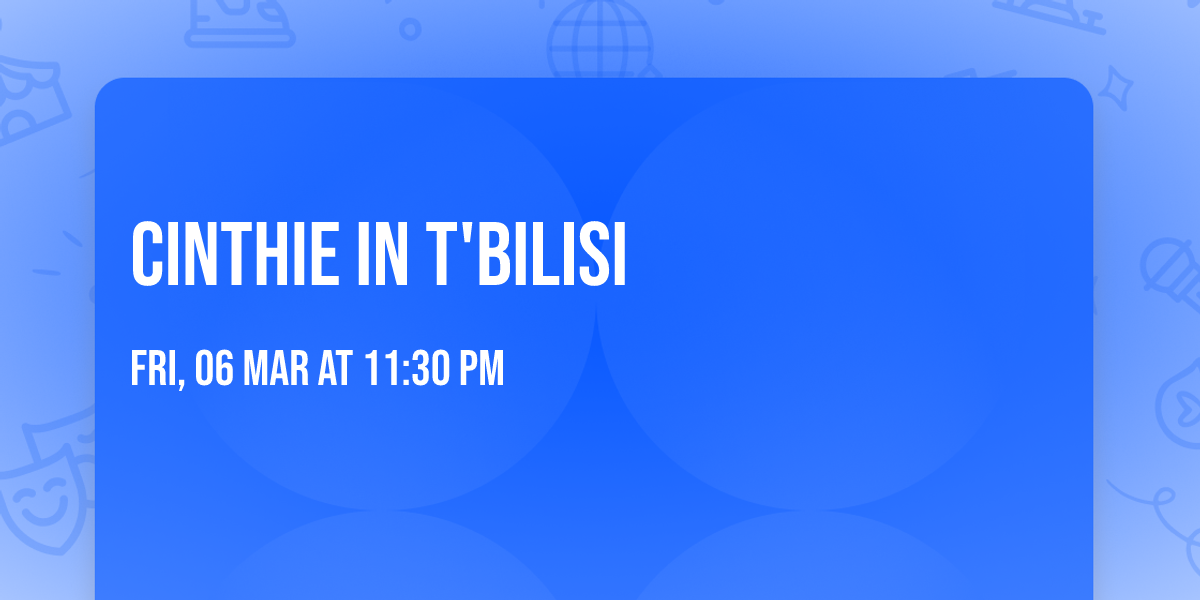 CINTHIE IN T'BILISI

FRI, 06 MAR AT 11:30 PM